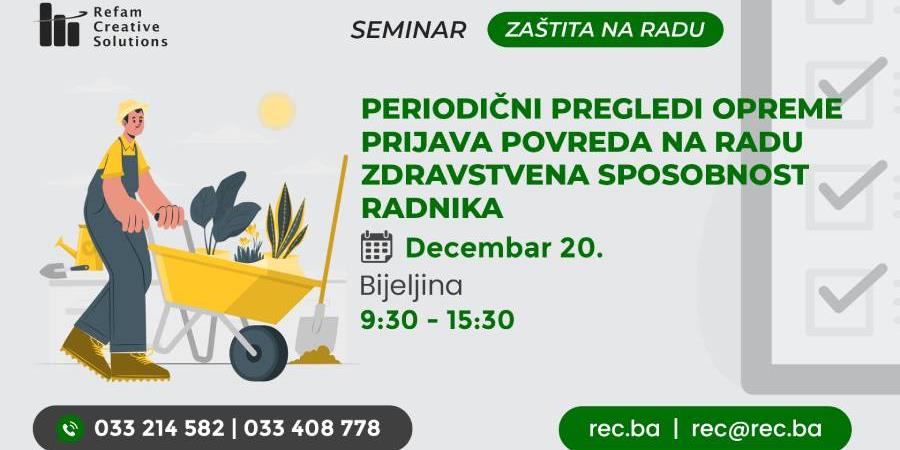 Refam Creative Solutions

SEMINAR ZAŠTITA NA RADU

PERIODIČNI PREGLEDI OPREME
PRIJAVA POVREDA NA RADU
ZDRAVSTVENA SPOSOBNOST RADNIKA

Decembar 20.
Bijeljina
9:30 - 15:30

033 214 582 | 033 408 778

rec.ba | rec@rec.ba